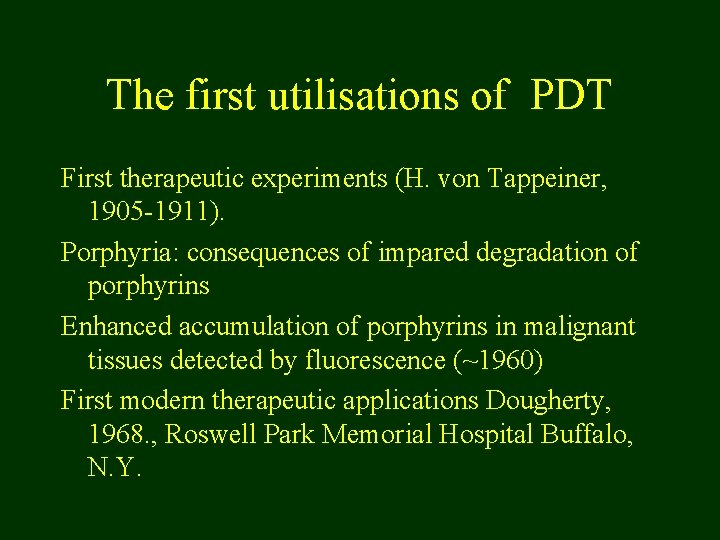 The first utilisations of PDT

First therapeutic experiments (H. von Tappeiner, 1905-1911).

Porphyria: consequences of impared degradation of porphyrins

Enhanced accumulation of porphyrins in malignant tissues detected by fluorescence (~1960)

First modern therapeutic applications Dougherty, 1968., Roswell Park Memorial Hospital Buffalo, N.Y.